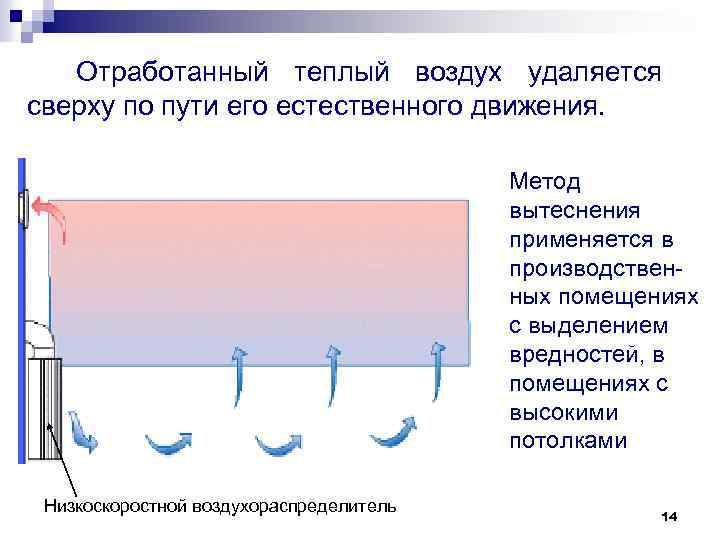 Отработанный теплый воздух удаляется сверху по пути его естественного движения.

Метод вытеснения применяется в производственных помещениях с выделением вредностей, в помещениях с высокими потолками

Низкоскоростной воздухораспределитель

14